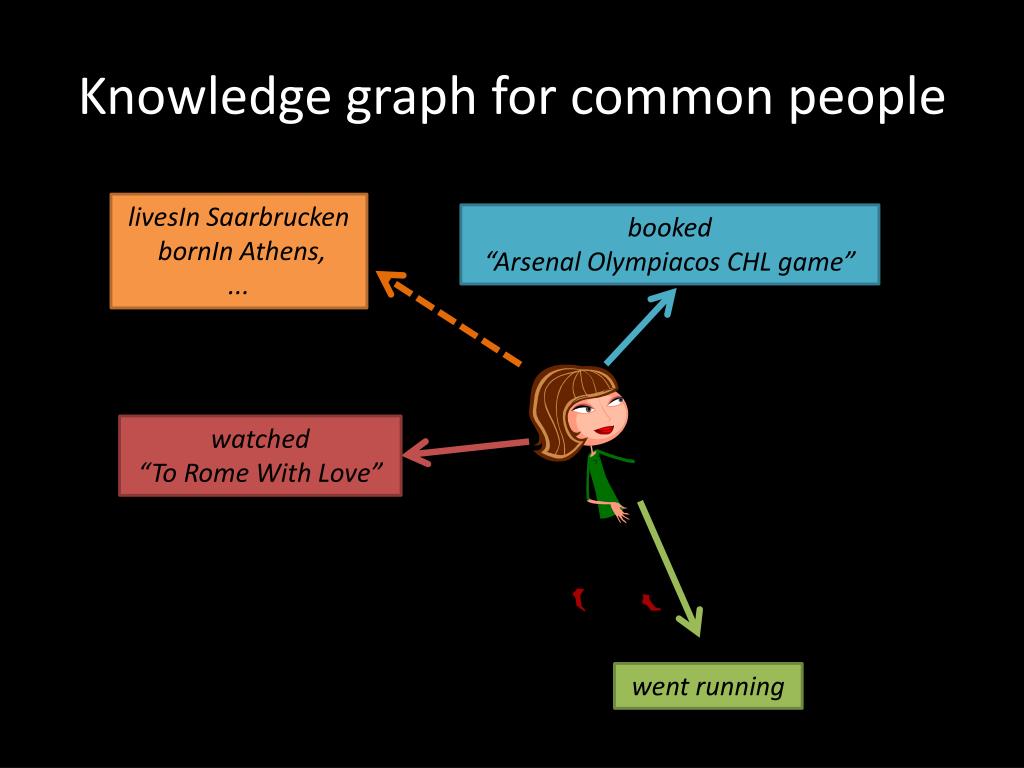 Knowledge graph for common people

livesIn Saarbrucken
bornIn Athens,
...

booked
“Arsenal Olympiacos CHL game”

watched
“To Rome With Love”

went running